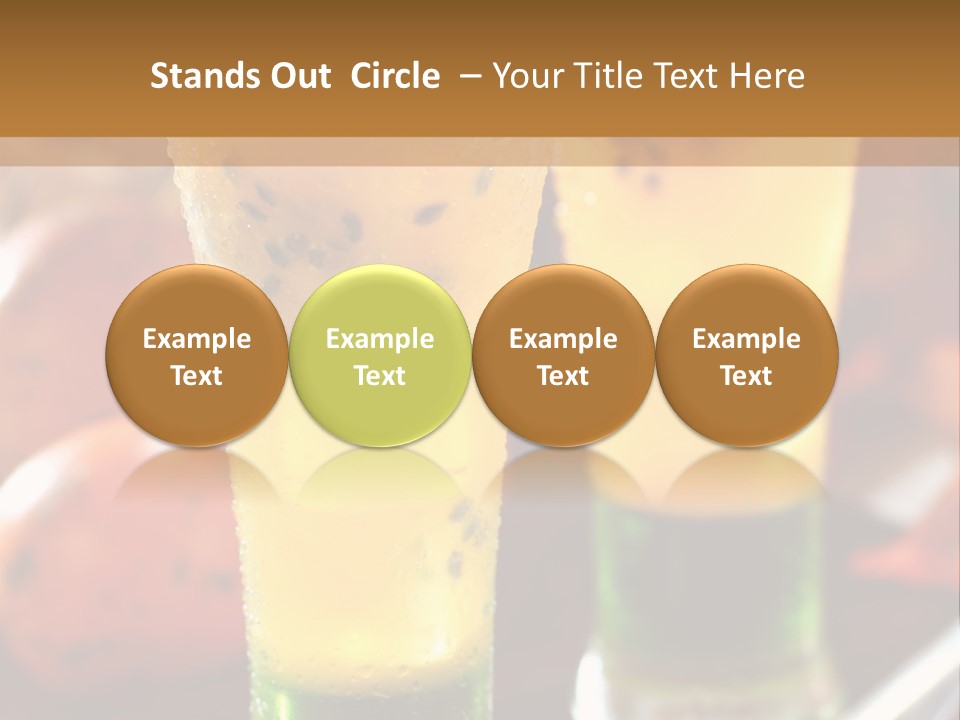 Stands Out Circle – Your Title Text Here

Example Text

Example Text

Example Text

Example Text